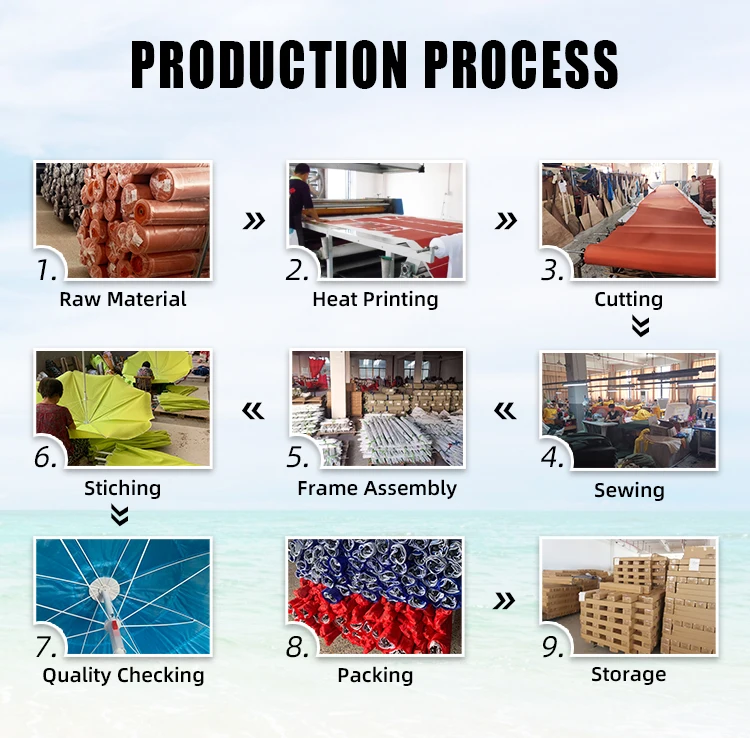 PRODUCTION PROCESS

1.
Raw Material

»

2.
Heat Printing

»

3.
Cutting

»

4.
Sewing

«

5.
Frame Assembly

«

6.
Stiching

»

7.
Quality Checking

8.
Packing

»

9.
Storage